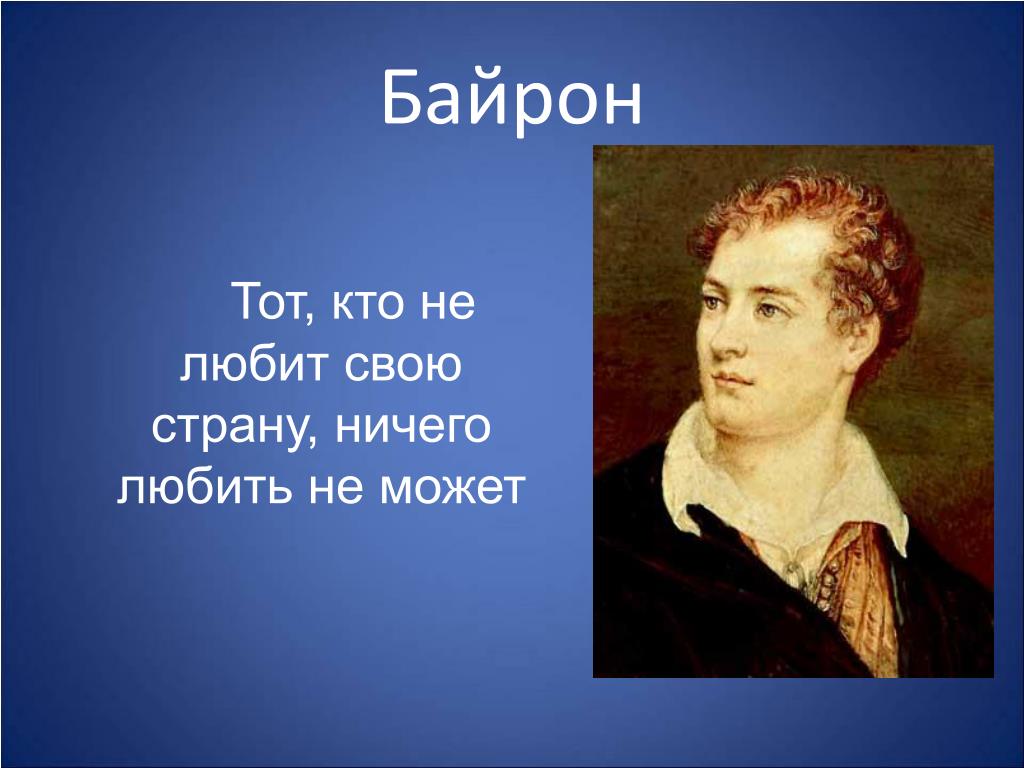 Байрон

Тот, кто не любит свою страну, ничего любить не может